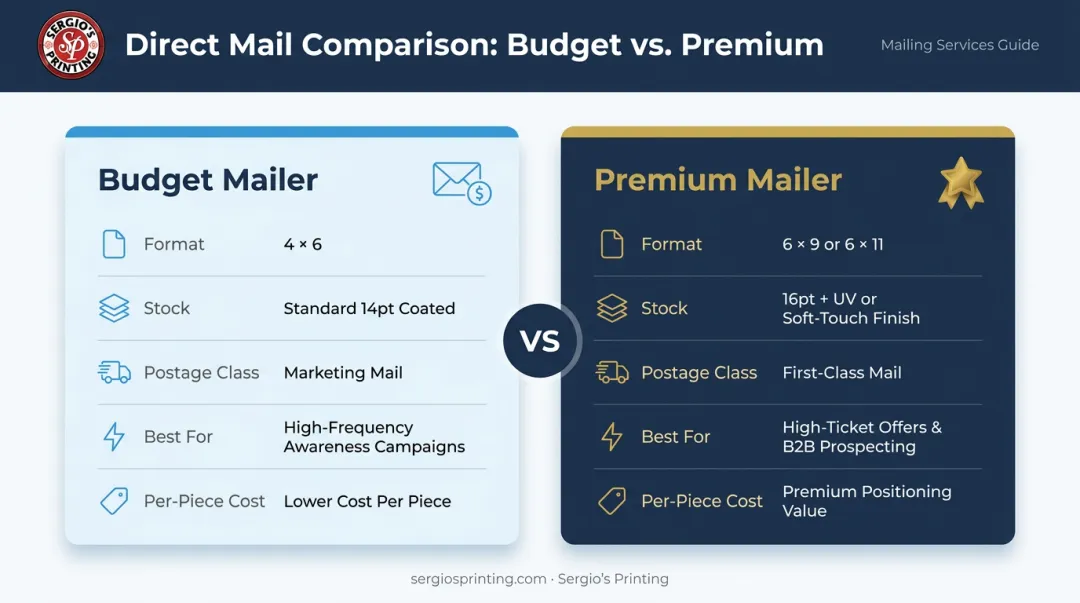 SERGIO'S SP PRINTING

Direct Mail Comparison: Budget vs. Premium

Mailing Services Guide

Budget Mailer

| Format | 4 × 6 |
|---|---|
| Stock | Standard 14pt Coated |
| Postage Class | Marketing Mail |
| Best For | High-Frequency Awareness Campaigns |
| Per-Piece Cost | Lower Cost Per Piece |

VS

Premium Mailer

| Format | 6 × 9 or 6 × 11 |
|---|---|
| Stock | 16pt + UV or Soft-Touch Finish |
| Postage Class | First-Class Mail |
| Best For | High-Ticket Offers & B2B Prospecting |
| Per-Piece Cost | Premium Positioning Value |

sergiosprinting.com · Sergio's Printing